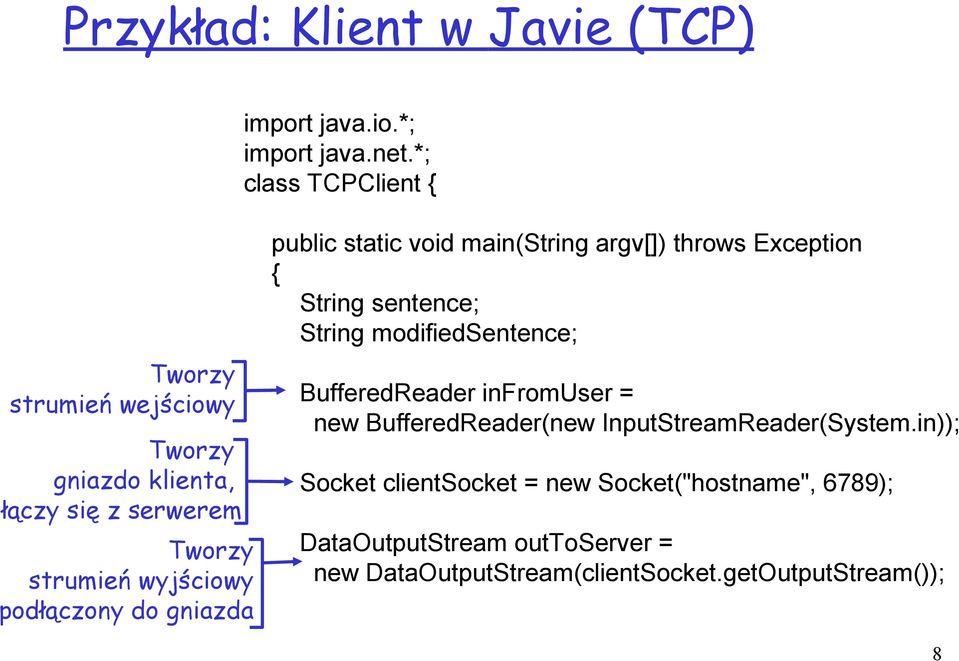 Przykład: Klient w Javie (TCP)

import java.io.*;
import java.net.*;
class TCPClient {

public static void main(String argv[]) throws Exception
{
String sentence;
String modifiedSentence;

Tworzy strumień wejściowy

BufferedReader inFromUser =
new BufferedReader(new InputStreamReader(System.in));

Tworzy gniazdo klienta, łączy się z serwerem

Socket clientSocket = new Socket("hostname", 6789);

Tworzy strumień wyjściowy podłączony do gniazda

DataOutputStream outToServer =
new DataOutputStream(clientSocket.getOutputStream());

8